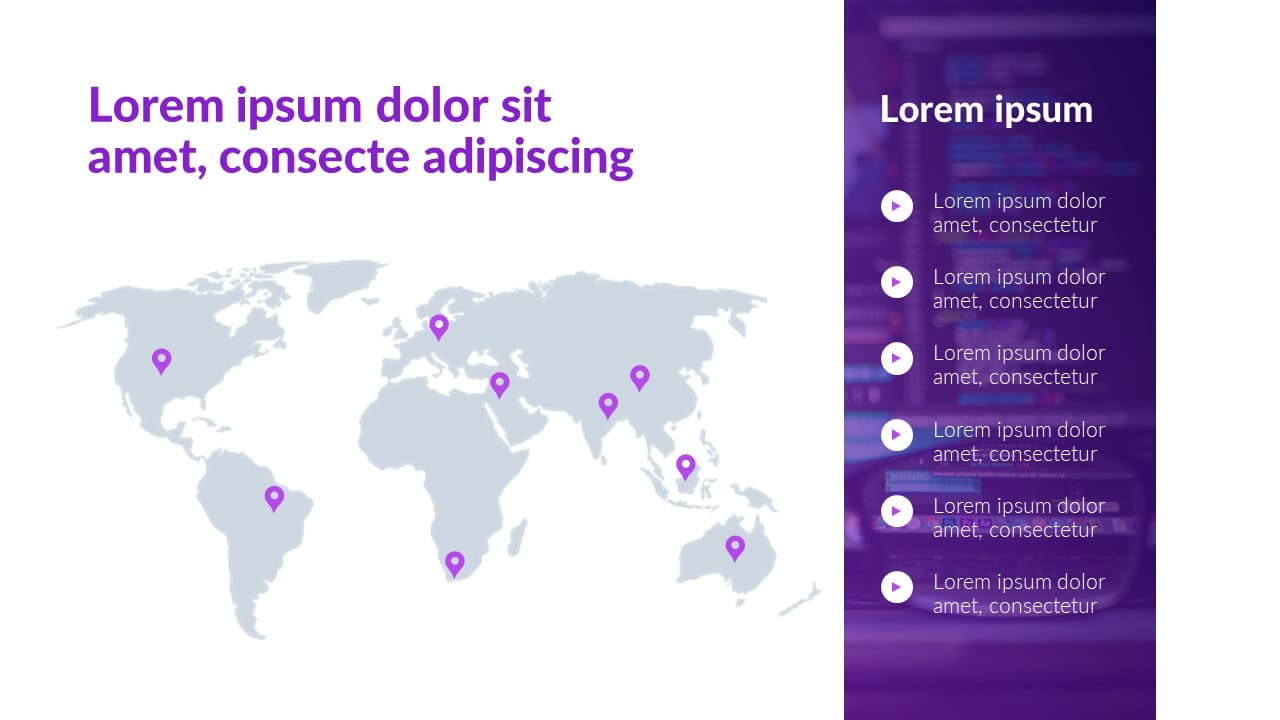 Lorem ipsum dolor sit amet, consecte adipiscing

Lorem ipsum

Lorem ipsum dolor amet, consectetur

Lorem ipsum dolor amet, consectetur

Lorem ipsum dolor amet, consectetur

Lorem ipsum dolor amet, consectetur

Lorem ipsum dolor amet, consectetur

Lorem ipsum dolor amet, consectetur